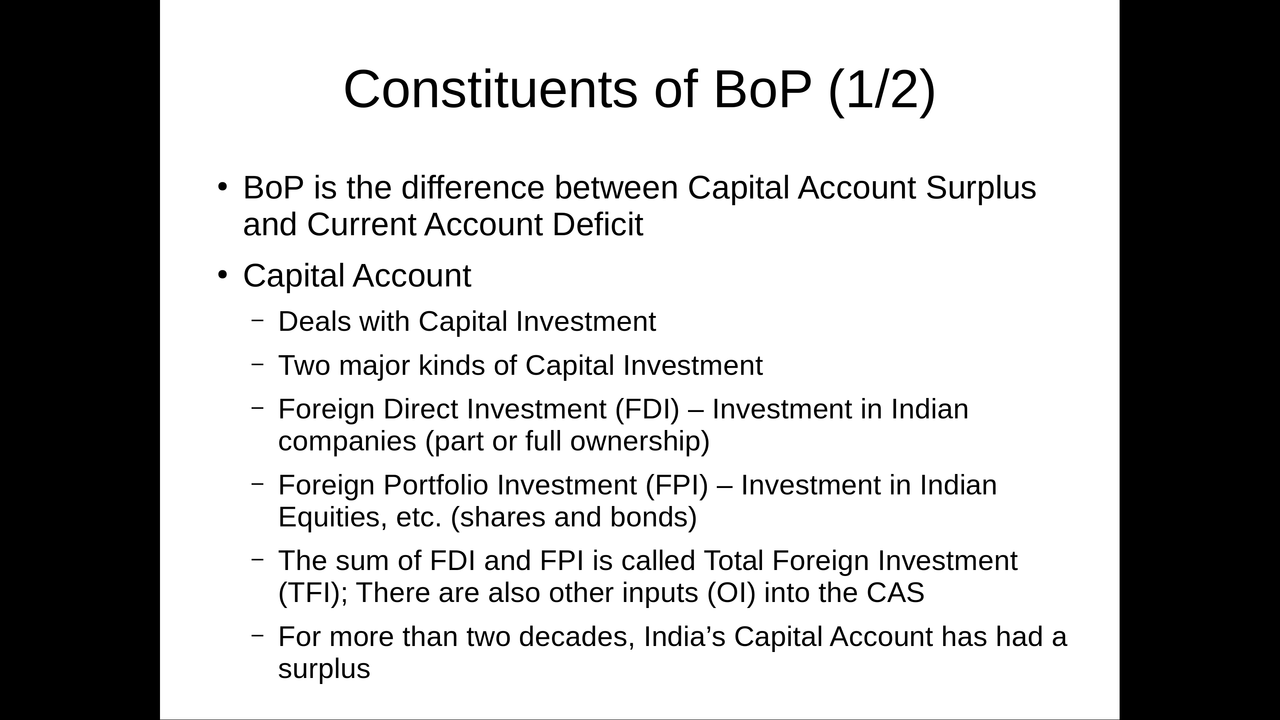 Constituents of BoP (1/2)

• BoP is the difference between Capital Account Surplus and Current Account Deficit

• Capital Account

– Deals with Capital Investment

– Two major kinds of Capital Investment

– Foreign Direct Investment (FDI) – Investment in Indian companies (part or full ownership)

– Foreign Portfolio Investment (FPI) – Investment in Indian Equities, etc. (shares and bonds)

– The sum of FDI and FPI is called Total Foreign Investment (TFI); There are also other inputs (OI) into the CAS

– For more than two decades, India’s Capital Account has had a surplus